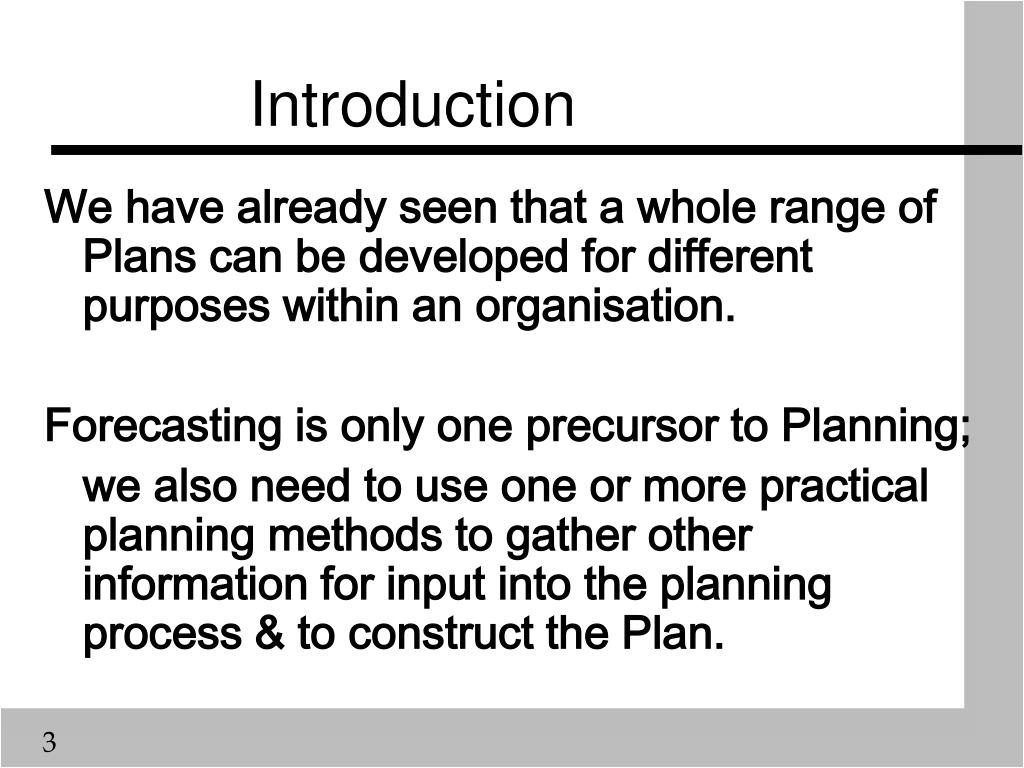 Introduction

We have already seen that a whole range of Plans can be developed for different purposes within an organisation.

Forecasting is only one precursor to Planning; we also need to use one or more practical planning methods to gather other information for input into the planning process & to construct the Plan.

3